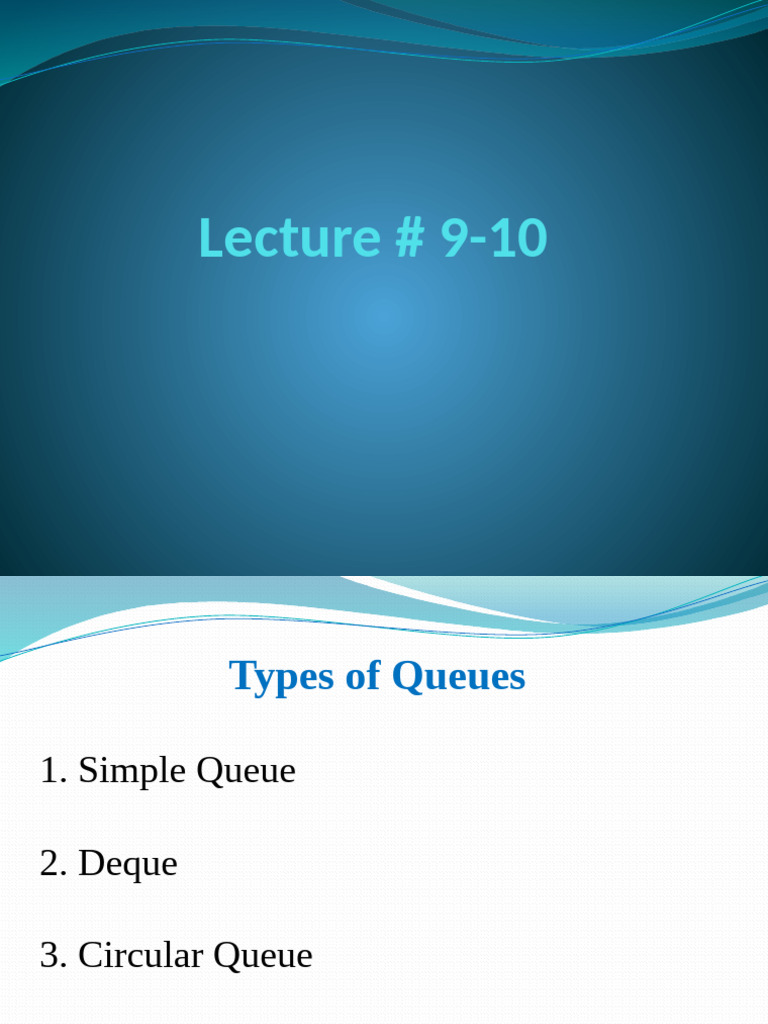 Lecture # 9-10

Types of Queues

1. Simple Queue

2. Deque

3. Circular Queue